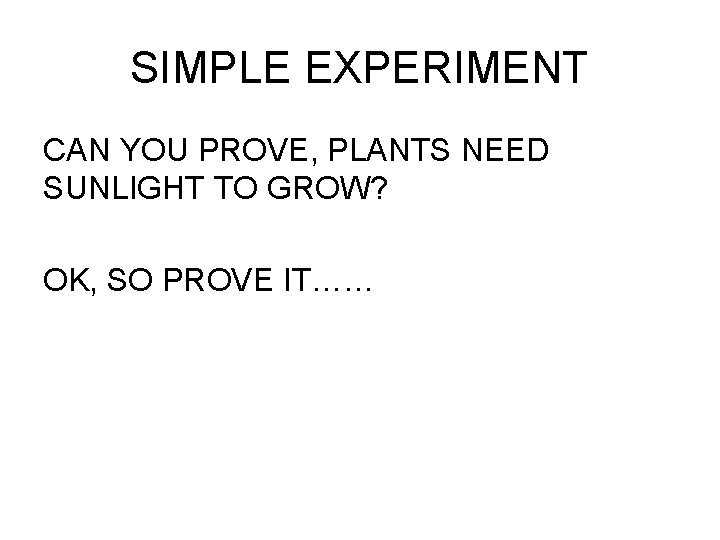 SIMPLE EXPERIMENT

CAN YOU PROVE, PLANTS NEED SUNLIGHT TO GROW?

OK, SO PROVE IT……